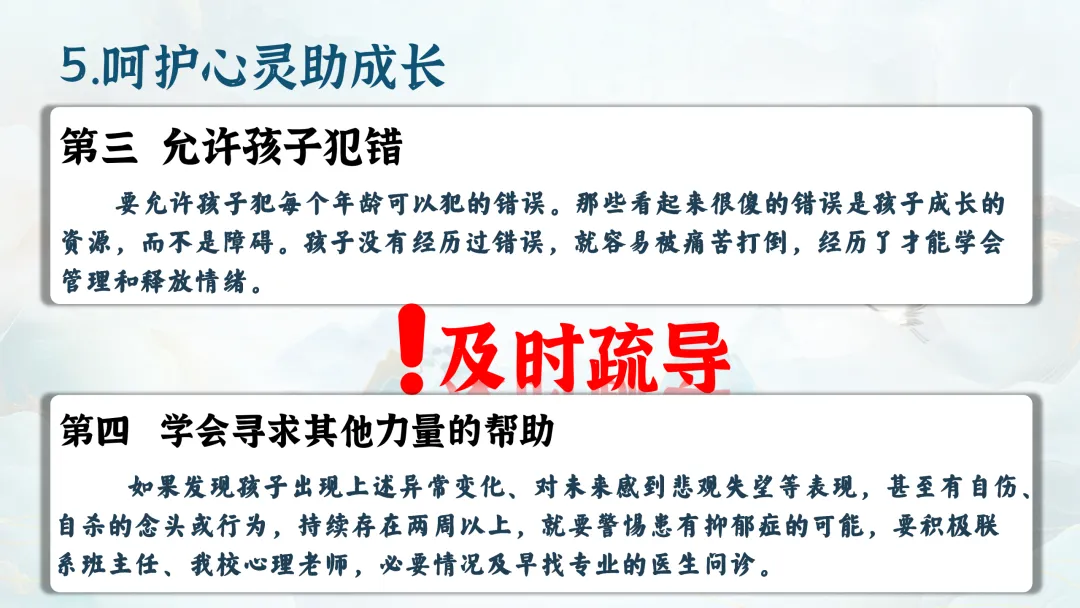 5.呵护心灵助成长

第三 允许孩子犯错

要允许孩子犯每个年龄可以犯的错误。那些看起来很傻的错误是孩子成长的资源，而不是障碍。孩子没有经历过错误，就容易被痛苦打倒，经历了才能学会管理和释放情绪。

!及时疏导

第四 学会寻求其他力量的帮助

如果发现孩子出现上述异常变化、对未来感到悲观失望等表现，甚至有自伤、自杀的念头或行为，持续存在两周以上，就要警惕患有抑郁症的可能，要积极联系班主任、我校心理老师，必要情况及早找专业的医生问诊。